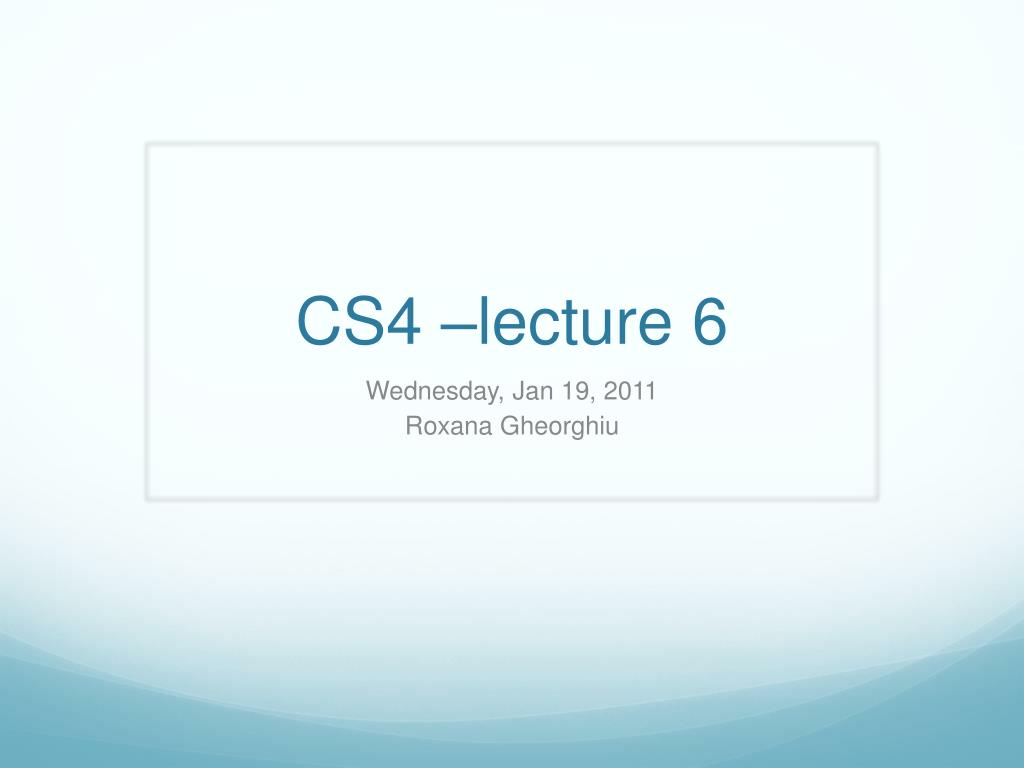 CS4 –lecture 6

Wednesday, Jan 19, 2011
Roxana Gheorghiu